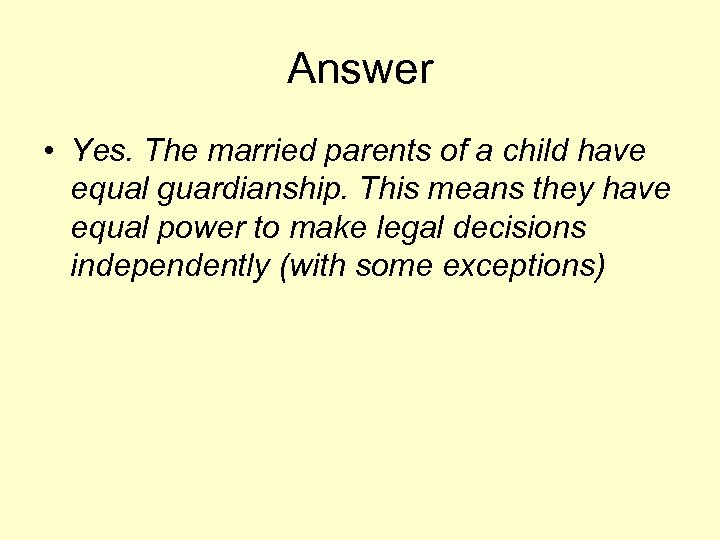 Answer

• Yes. The married parents of a child have equal guardianship. This means they have equal power to make legal decisions independently (with some exceptions)